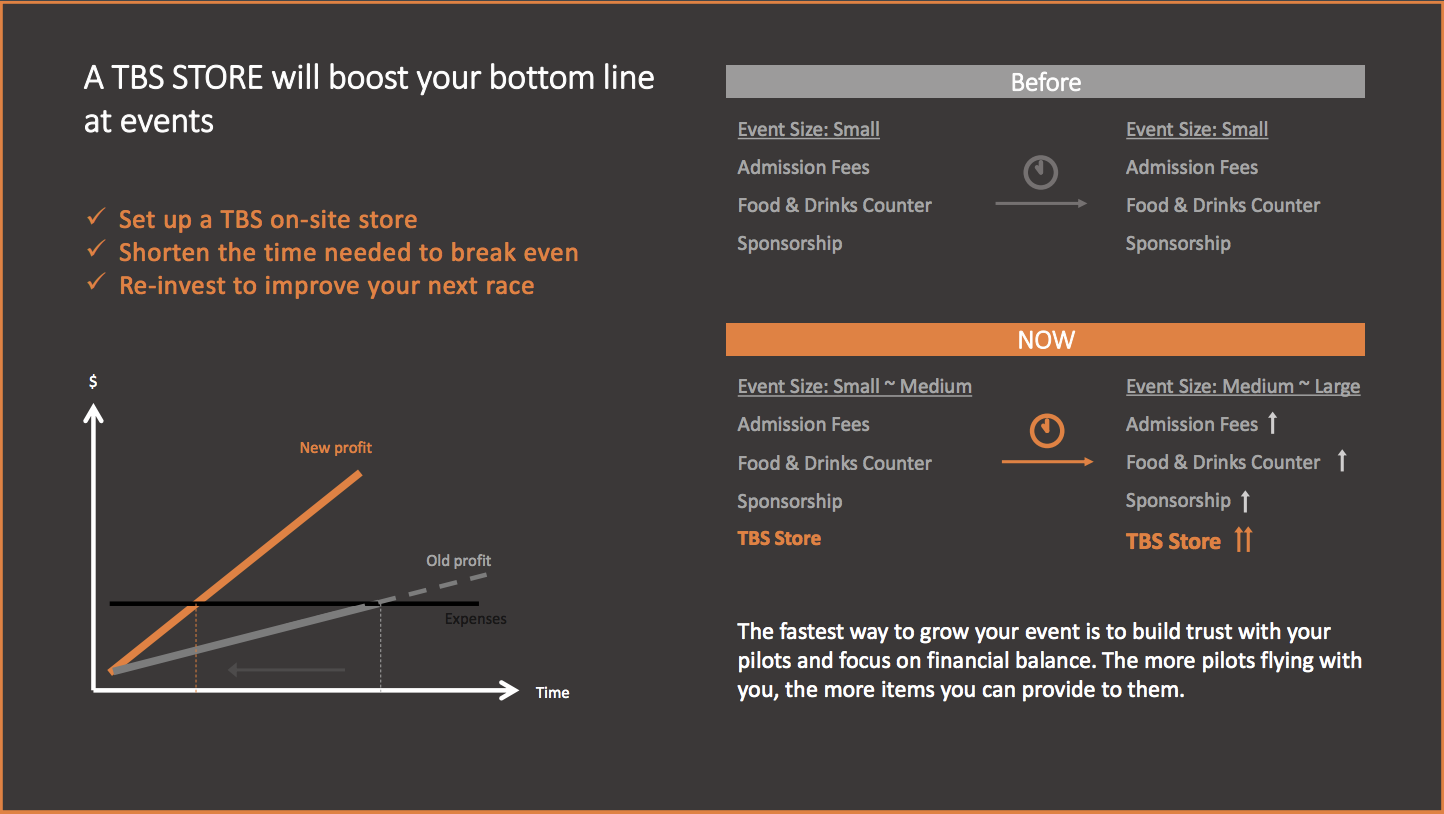 A TBS STORE will boost your bottom line at events

✓ Set up a TBS on-site store
✓ Shorten the time needed to break even
✓ Re-invest to improve your next race

$

New profit

Old profit

Expenses

Time

Before

Event Size: Small
Admission Fees
Food & Drinks Counter
Sponsorship

Event Size: Small
Admission Fees
Food & Drinks Counter
Sponsorship

NOW

Event Size: Small ~ Medium
Admission Fees
Food & Drinks Counter
Sponsorship
TBS Store

Event Size: Medium ~ Large
Admission Fees ↑
Food & Drinks Counter ↑
Sponsorship ↑
TBS Store ↑↑

The fastest way to grow your event is to build trust with your pilots and focus on financial balance. The more pilots flying with you, the more items you can provide to them.